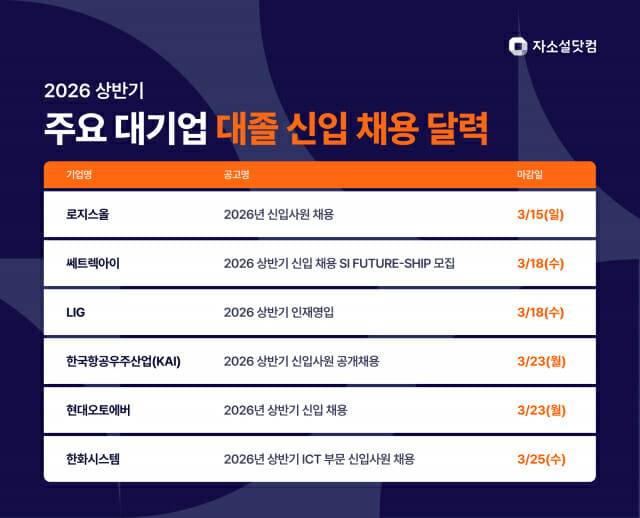 자소설닷컴

2026 상반기

주요 대기업 대졸 신입 채용 달력

| 기업명 | 공고명 | 마감일 |
|---|---|---|
| 로지스올 | 2026년 신입사원 채용 | 3/15(일) |
| 쎄트렉아이 | 2026 상반기 신입 채용 SI FUTURE-SHIP 모집 | 3/18(수) |
| LIG | 2026 상반기 인재영입 | 3/18(수) |
| 한국항공우주산업(KAI) | 2026 상반기 신입사원 공개채용 | 3/23(월) |
| 현대오토에버 | 2026년 상반기 신입 채용 | 3/23(월) |
| 한화시스템 | 2026년 상반기 ICT 부문 신입사원 채용 | 3/25(수) |